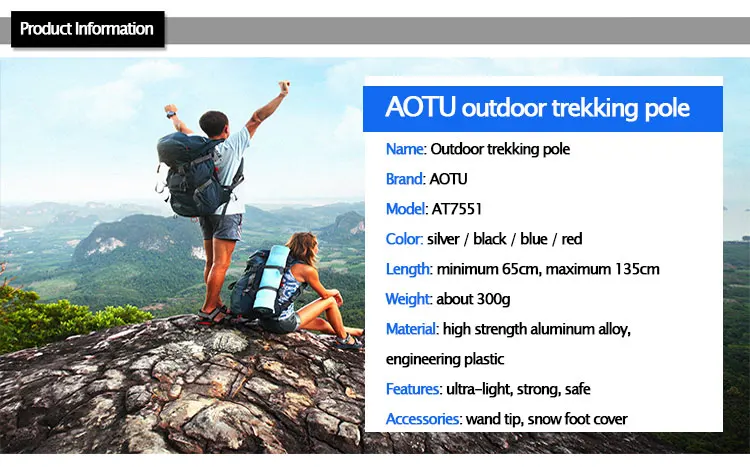 Product Information

AOTU outdoor trekking pole

Name: Outdoor trekking pole

Brand: AOTU

Model: AT7551

Color: silver / black / blue / red

Length: minimum 65cm, maximum 135cm

Weight: about 300g

Material: high strength aluminum alloy, engineering plastic

Features: ultra-light, strong, safe

Accessories: wand tip, snow foot cover